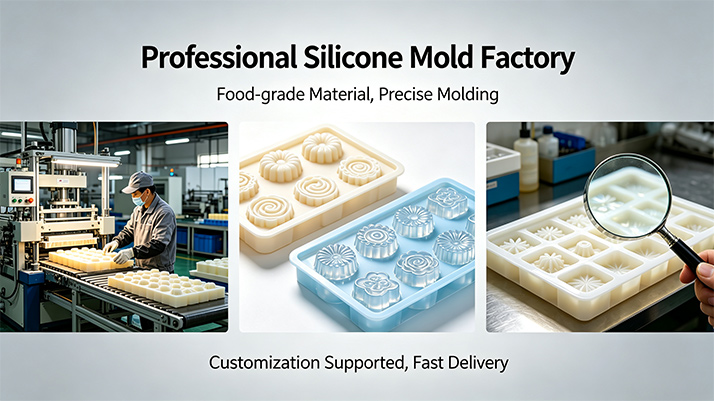 Professional Silicone Mold Factory

Food-grade Material, Precise Molding

Customization Supported, Fast Delivery